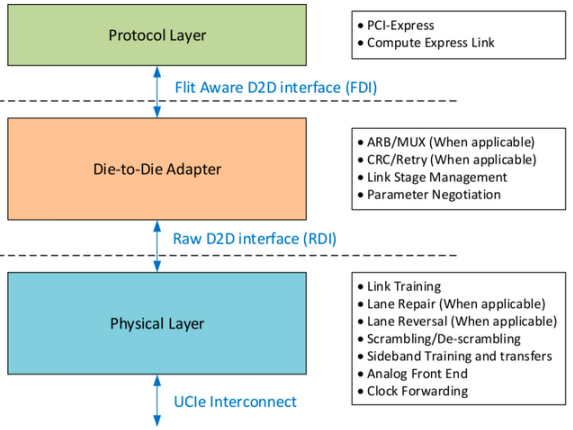 Protocol Layer

• PCI-Express
• Compute Express Link

Flit Aware D2D interface (FDI)

Die-to-Die Adapter

• ARB/MUX (When applicable)
• CRC/Retry (When applicable)
• Link Stage Management
• Parameter Negotiation

Raw D2D interface (RDI)

Physical Layer

• Link Training
• Lane Repair (When applicable)
• Lane Reversal (When applicable)
• Scrambling/De-scrambling
• Sideband Training and transfers
• Analog Front End
• Clock Forwarding

UCIe Interconnect